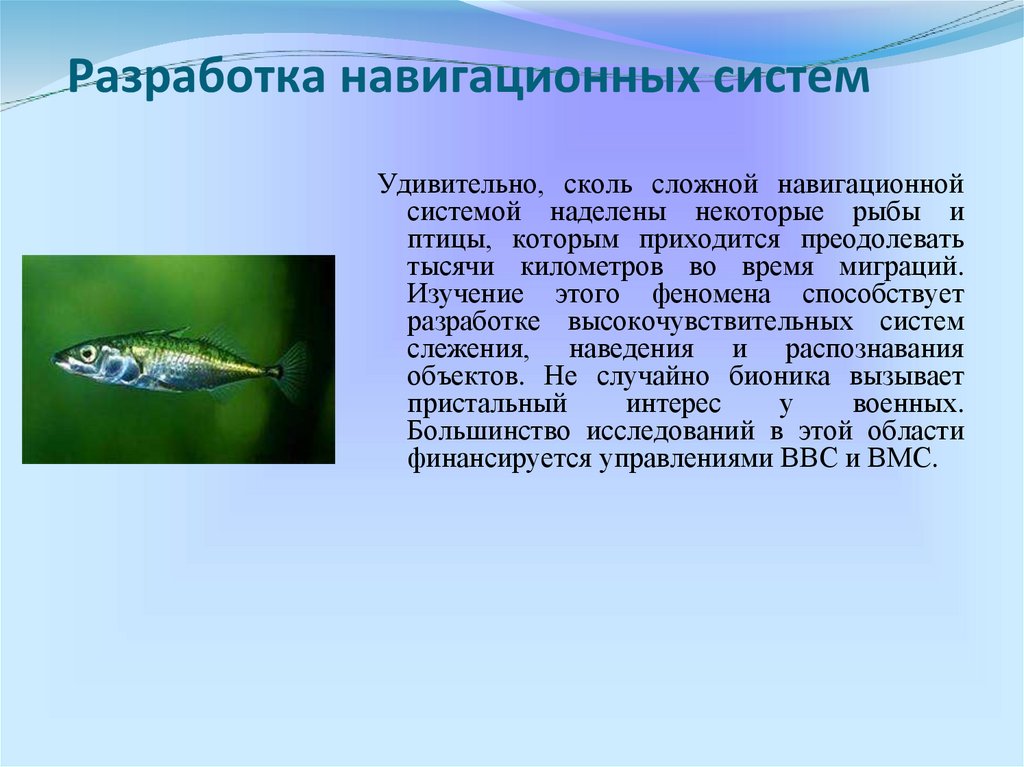 Разработка навигационных систем

Удивительно, сколь сложной навигационной системой наделены некоторые рыбы и птицы, которым приходится преодолевать тысячи километров во время миграций. Изучение этого феномена способствует разработке высокочувствительных систем слежения, наведения и распознавания объектов. Не случайно бионика вызывает пристальный интерес у военных. Большинство исследований в этой области финансируется управлениями ВВС и ВМС.